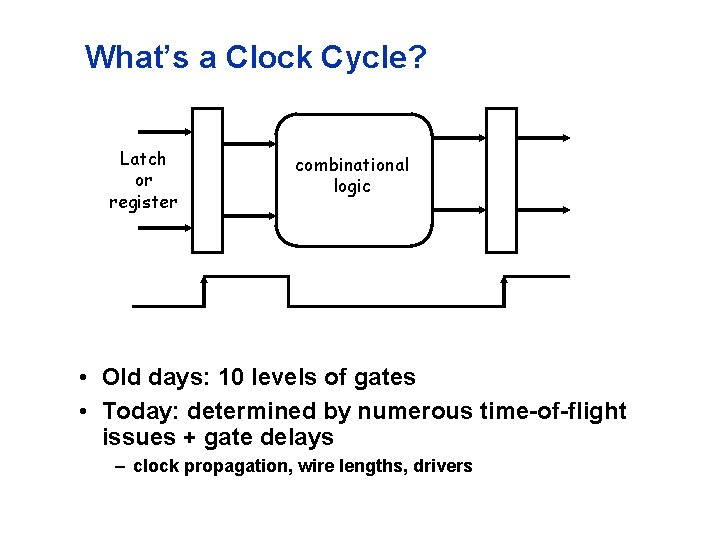 What's a Clock Cycle?

Latch or register

combinational logic

• Old days: 10 levels of gates
• Today: determined by numerous time-of-flight issues + gate delays
– clock propagation, wire lengths, drivers